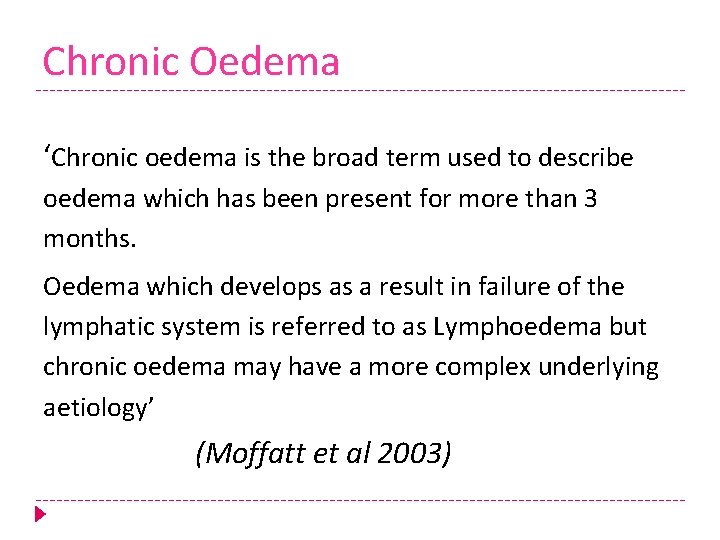 Chronic Oedema

‘Chronic oedema is the broad term used to describe oedema which has been present for more than 3 months.

Oedema which develops as a result in failure of the lymphatic system is referred to as Lymphoedema but chronic oedema may have a more complex underlying aetiology’

(Moffatt et al 2003)